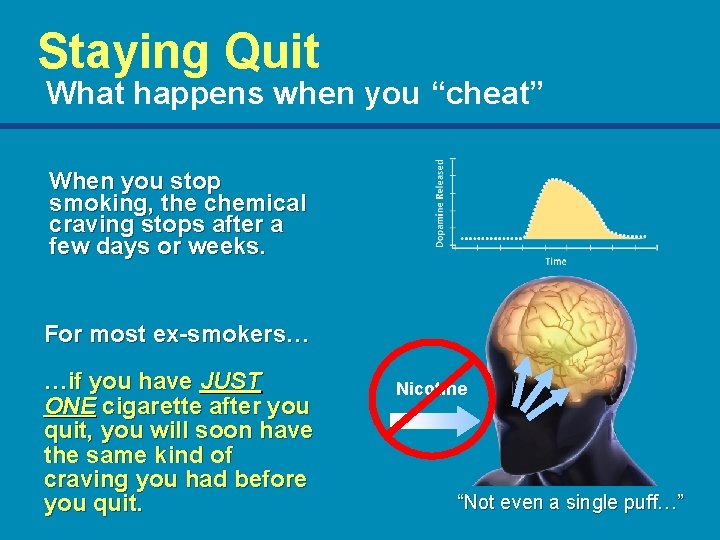 Staying Quit
What happens when you “cheat”

When you stop smoking, the chemical craving stops after a few days or weeks.

Dopamine Released

Time

For most ex-smokers…

…if you have JUST ONE cigarette after you quit, you will soon have the same kind of craving you had before you quit.

Nicotine

“Not even a single puff…”